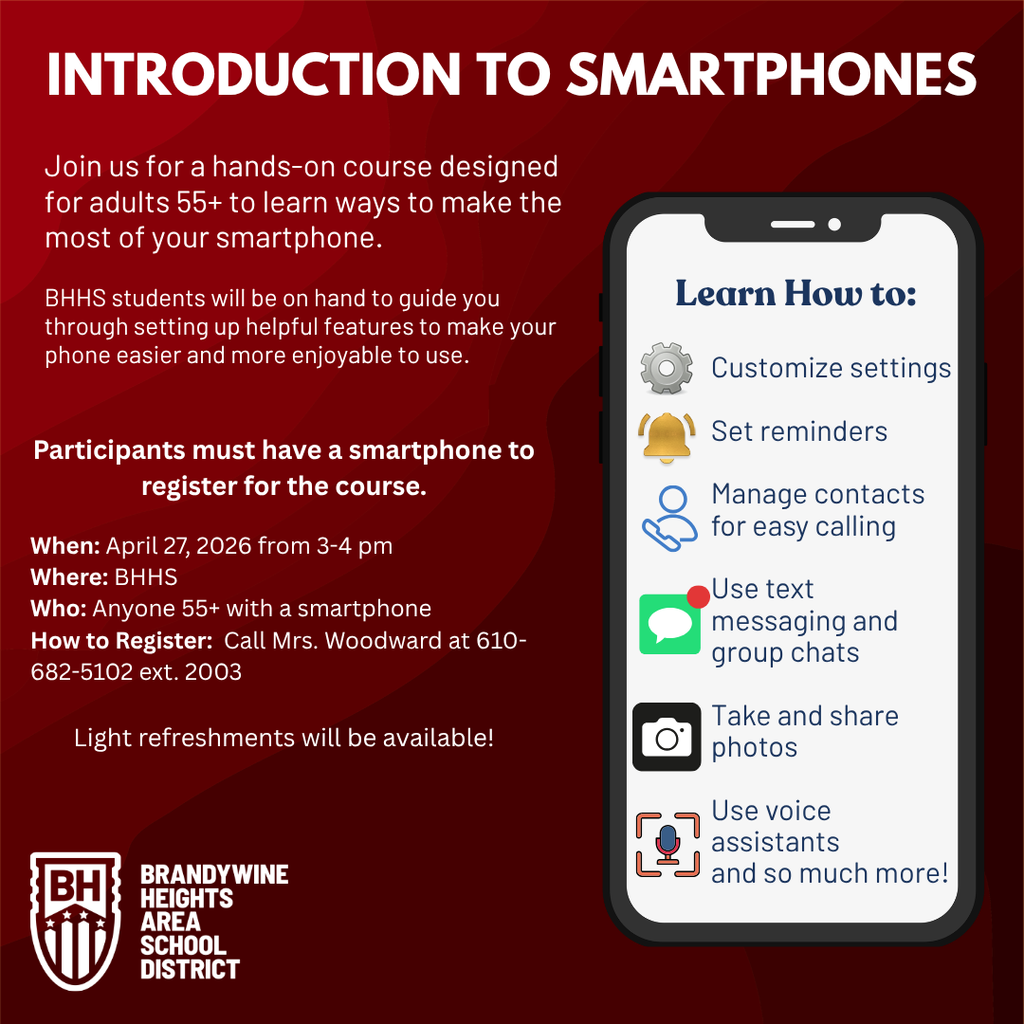 INTRODUCTION TO SMARTPHONES

Join us for a hands-on course designed for adults 55+ to learn ways to make the most of your smartphone.

BHHS students will be on hand to guide you through setting up helpful features to make your phone easier and more enjoyable to use.

Participants must have a smartphone to register for the course.

When: April 27, 2026 from 3-4 pm
Where: BHHS
Who: Anyone 55+ with a smartphone
How to Register: Call Mrs. Woodward at 610-682-5102 ext. 2003

Light refreshments will be available!

BH

BRANDYWINE HEIGHTS AREA SCHOOL DISTRICT

Learn How to:

Customize settings

Set reminders

Manage contacts for easy calling

Use text messaging and group chats

Take and share photos

Use voice assistants and so much more!